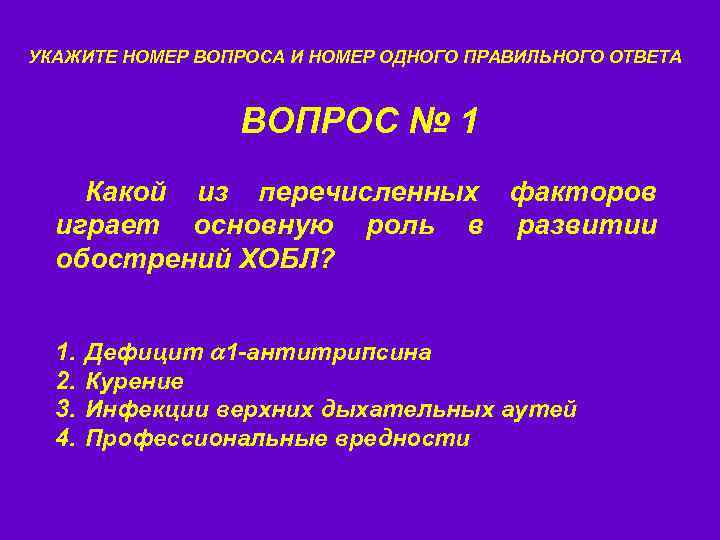 УКАЖИТЕ НОМЕР ВОПРОСА И НОМЕР ОДНОГО ПРАВИЛЬНОГО ОТВЕТА

ВОПРОС № 1

Какой из перечисленных факторов играет основную роль в развитии обострений ХОБЛ?

1. Дефицит $\alpha$1-антитрипсина
2. Курение
3. Инфекции верхних дыхательных аутей
4. Профессиональные вредности